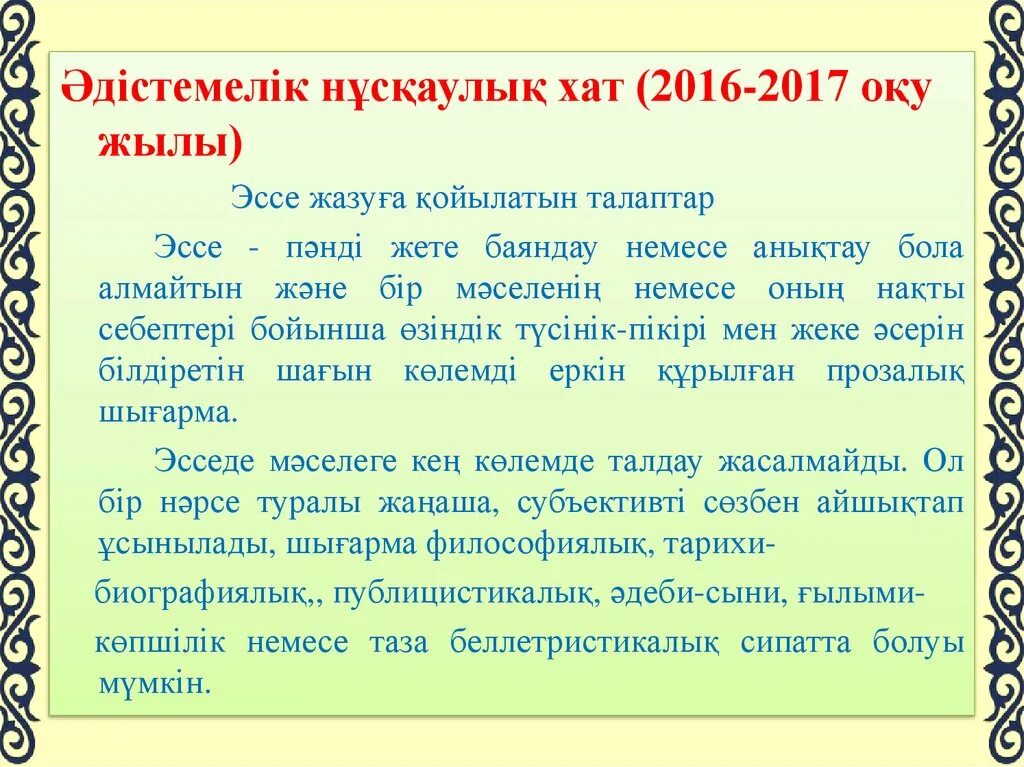 Әдістемелік нұсқаулық хат (2016-2017 оқу жылы)

Эссе жазуға қойылатын талаптар

Эссе - пәнді жете баяндау немесе анықтау бола алмайтын және бір мәселенің немесе оның нақты себептері бойынша өзіндік түсінік-пікірі мен жеке әсерін білдіретін шағын көлемді еркін құрылған прозалық шығарма.

Эсседе мәселеге кең көлемде талдау жасалмайды. Ол бір нәрсе туралы жаңаша, субъективті сөзбен айшықтап ұсынылады, шығарма философиялық, тарихи-

биографиялық,, публицистикалық, әдеби-сыни, ғылыми-

көпшілік немесе таза беллетристикалық сипатта болуы мүмкін.